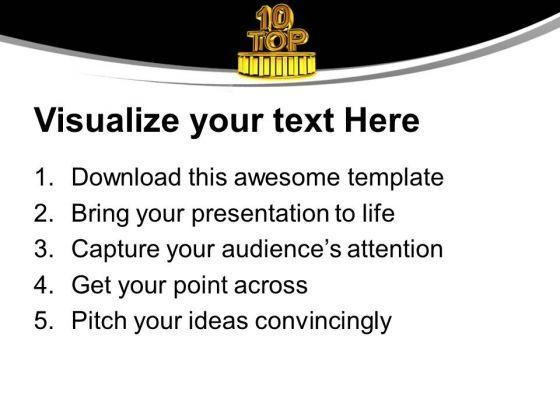 10
TOP

Visualize your text Here

1. Download this awesome template
2. Bring your presentation to life
3. Capture your audience's attention
4. Get your point across
5. Pitch your ideas convincingly